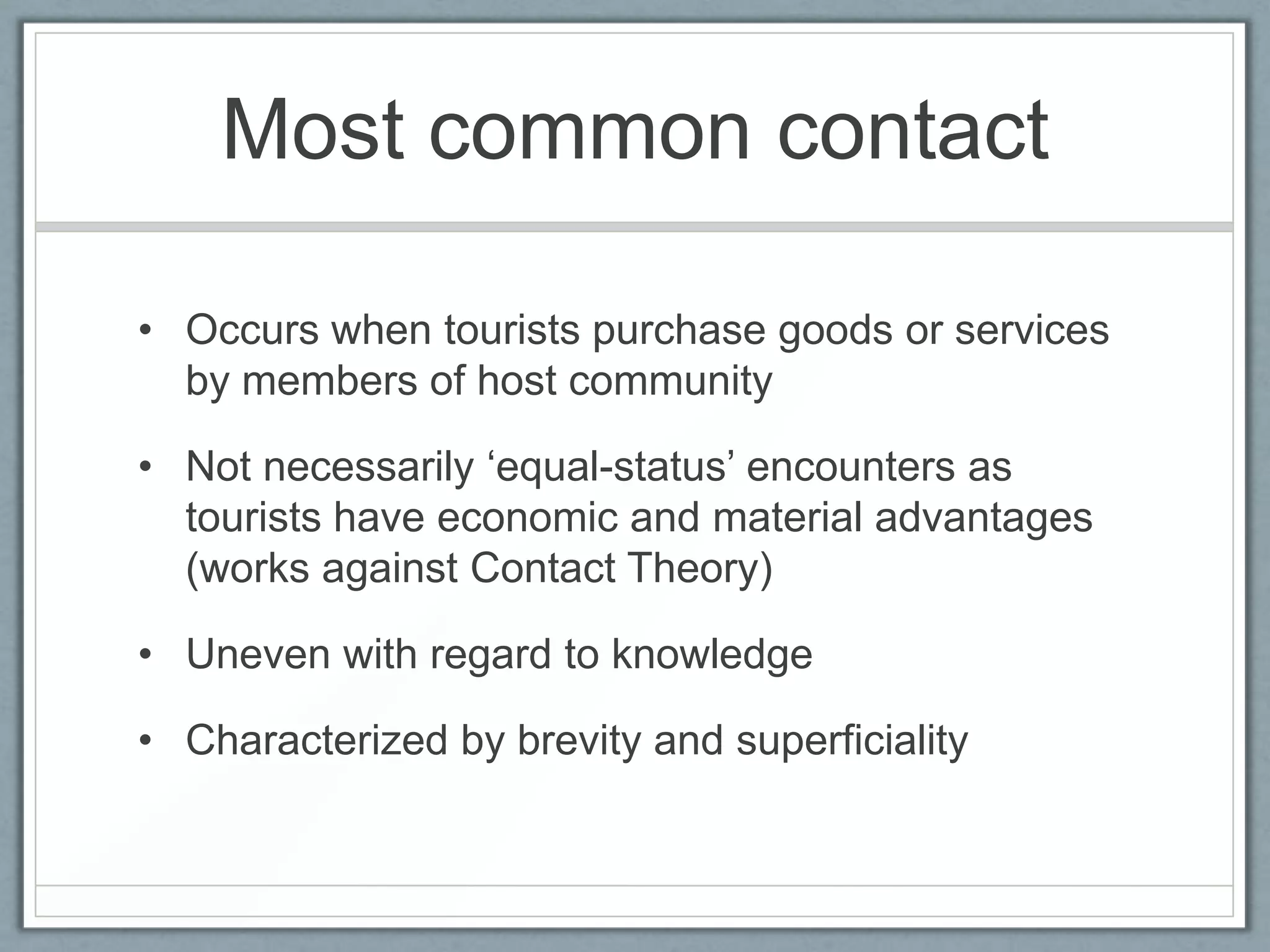 Most common contact

• Occurs when tourists purchase goods or services by members of host community

• Not necessarily ‘equal-status’ encounters as tourists have economic and material advantages (works against Contact Theory)

• Uneven with regard to knowledge

• Characterized by brevity and superficiality